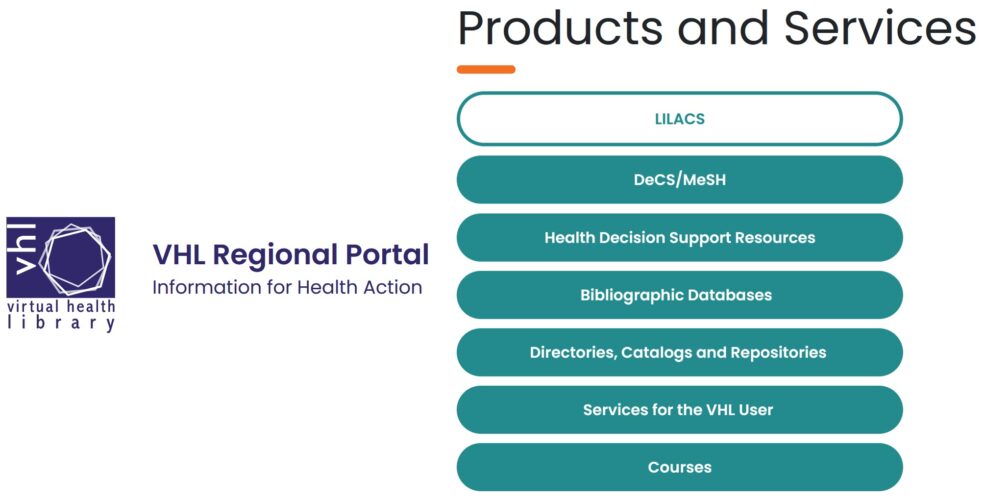 vhl
virtual health library

VHL Regional Portal
Information for Health Action

Products and Services

LILACS

DeCS/MeSH

Health Decision Support Resources

Bibliographic Databases

Directories, Catalogs and Repositories

Services for the VHL User

Courses